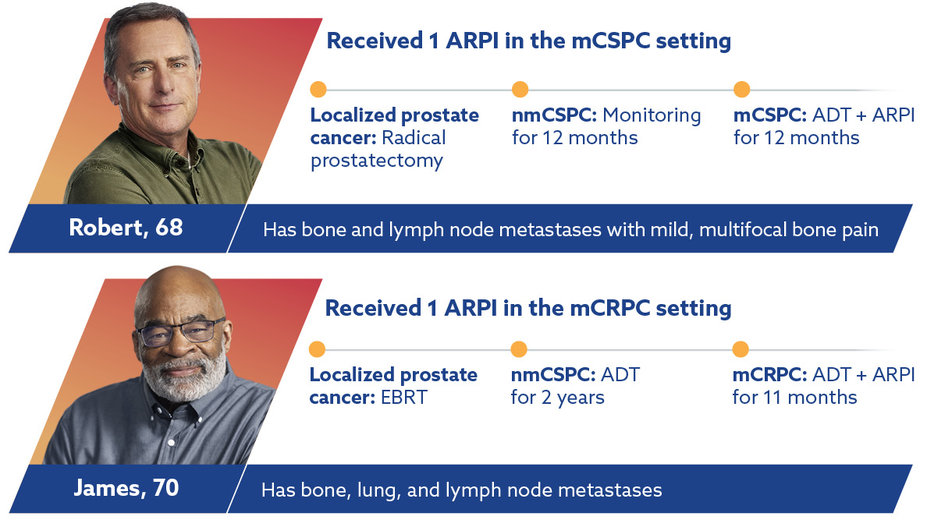 Received 1 ARPI in the mCSPC setting

Localized prostate cancer: Radical prostatectomy

nmCSPC: Monitoring for 12 months

mCSPC: ADT + ARPI for 12 months

Robert, 68

Has bone and lymph node metastases with mild, multifocal bone pain

Received 1 ARPI in the mCRPC setting

Localized prostate cancer: EBRT

nmCSPC: ADT for 2 years

mCRPC: ADT + ARPI for 11 months

James, 70

Has bone, lung, and lymph node metastases